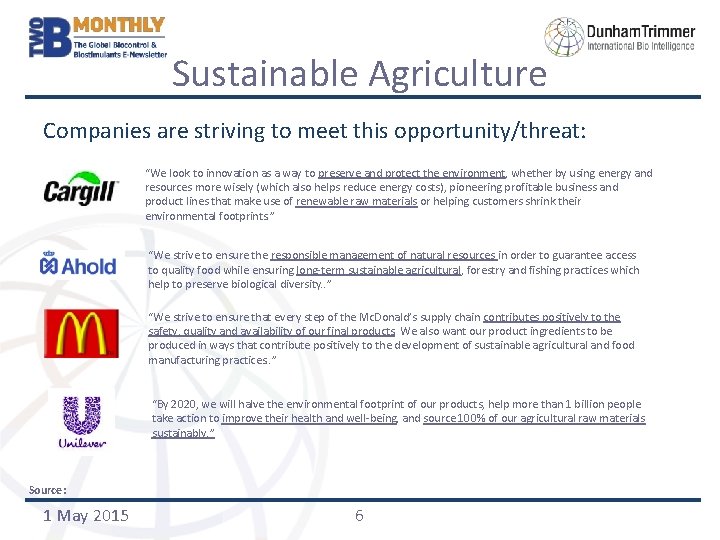 TWO B MONTHLY
The Global Biocontrol & Biostimulants E-Newsletter

DunhamTrimmer
International Bio Intelligence

Sustainable Agriculture

Companies are striving to meet this opportunity/threat:

Cargill

"We look to innovation as a way to preserve and protect the environment, whether by using energy and resources more wisely (which also helps reduce energy costs), pioneering profitable business and product lines that make use of renewable raw materials or helping customers shrink their environmental footprints"

Ahold

"We strive to ensure the responsible management of natural resources in order to guarantee access to quality food while ensuring long-term sustainable agricultural, forestry and fishing practices which help to preserve biological diversity.."

"We strive to ensure that every step of the McDonald's supply chain contributes positively to the safety, quality and availability of our final products. We also want our product ingredients to be produced in ways that contribute positively to the development of sustainable agricultural and food manufacturing practices."

Unilever

"By 2020, we will halve the environmental footprint of our products, help more than 1 billion people take action to improve their health and well-being, and source 100% of our agricultural raw materials sustainably."

Source:

1 May 2015

6